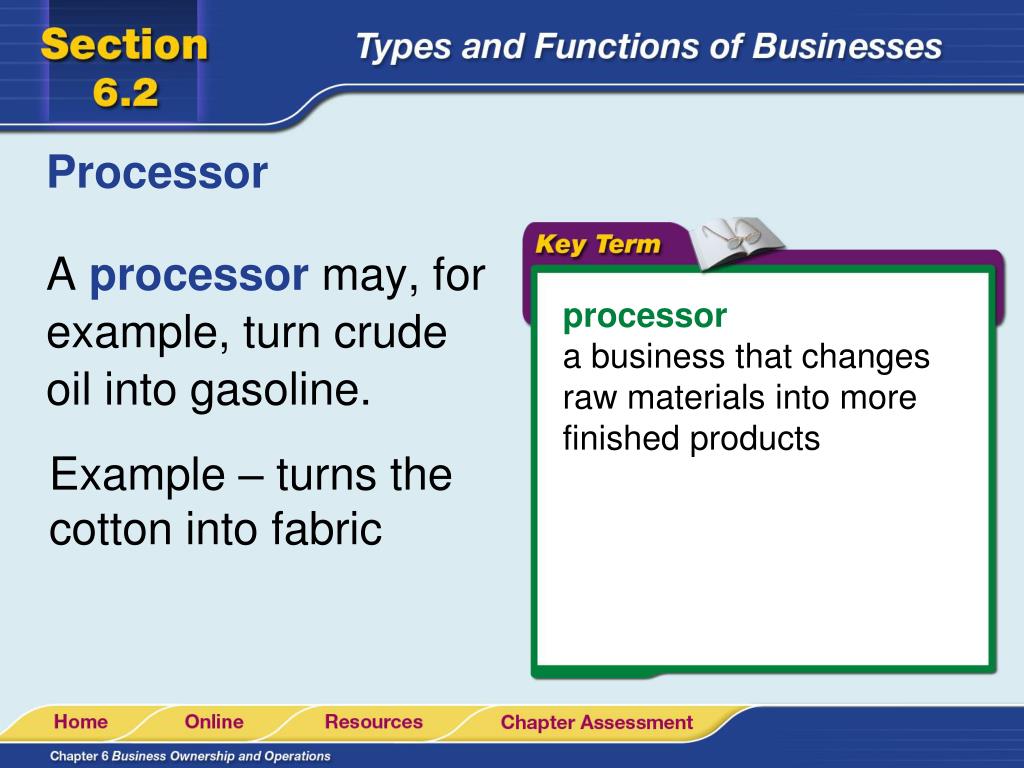 Section 6.2

Types and Functions of Businesses

Processor

A processor may, for example, turn crude oil into gasoline.

Example – turns the cotton into fabric

Key Term

processor
a business that changes raw materials into more finished products

Home Online Resources Chapter Assessment

Chapter 6 Business Ownership and Operations